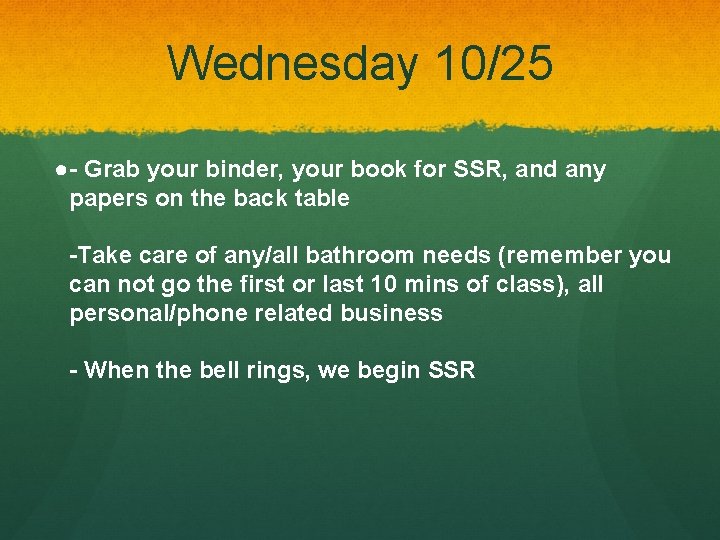 Wednesday 10/25

●- Grab your binder, your book for SSR, and any papers on the back table

-Take care of any/all bathroom needs (remember you can not go the first or last 10 mins of class), all personal/phone related business

- When the bell rings, we begin SSR